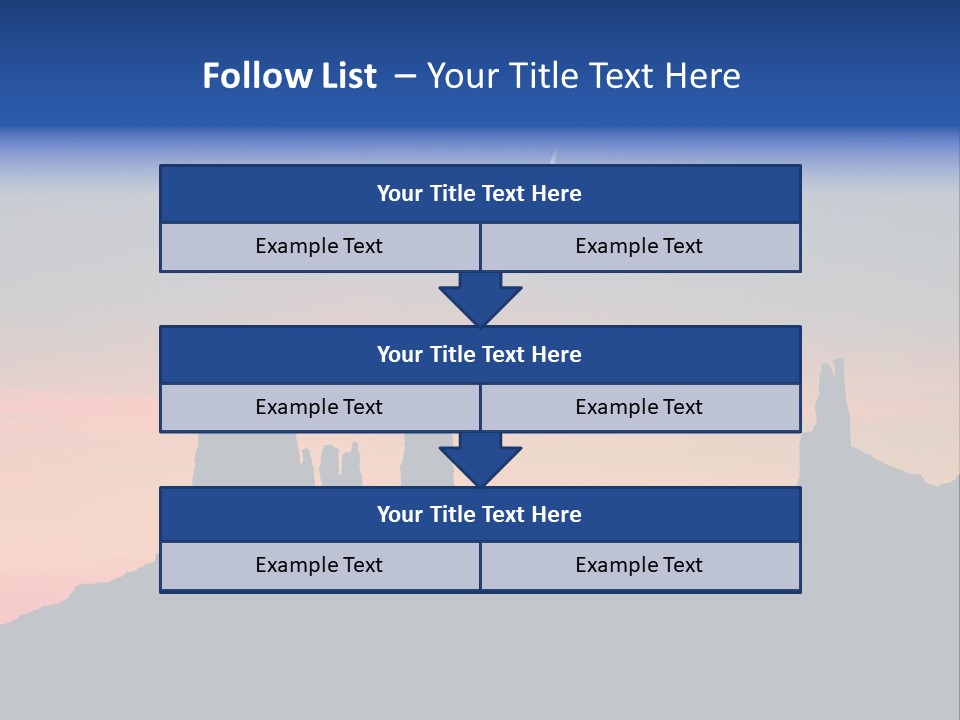 Follow List – Your Title Text Here

Your Title Text Here

Example Text

Example Text

Your Title Text Here

Example Text

Example Text

Your Title Text Here

Example Text

Example Text